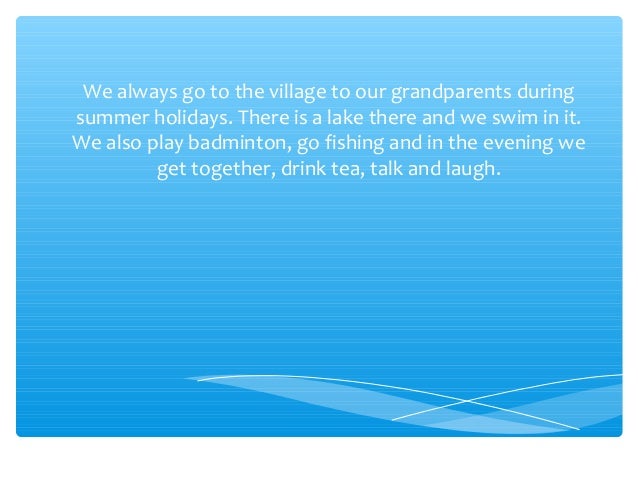 We always go to the village to our grandparents during summer holidays. There is a lake there and we swim in it. We also play badminton, go fishing and in the evening we get together, drink tea, talk and laugh.